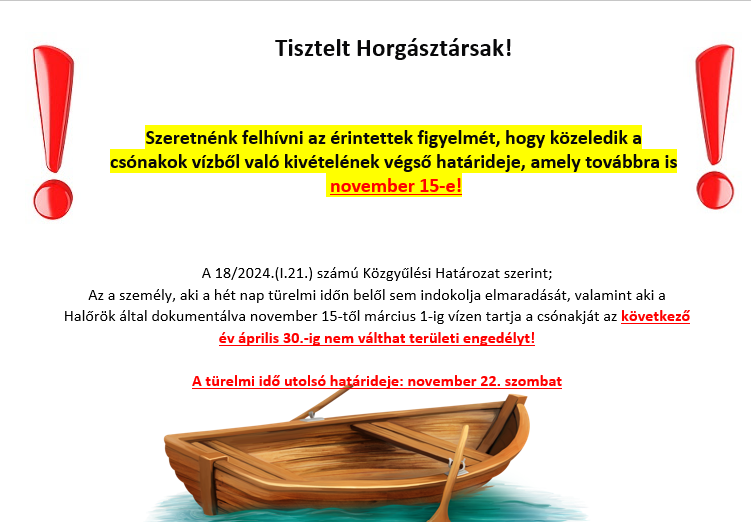 Tisztelt Horgásztársak!

Szeretnénk felhívni az érintettek figyelmét, hogy közeledik a csónakok vízből való kivételének végső határideje, amely továbbra is november 15-e!

A 18/2024.(I.21.) számú Közgyűlési Határozat szerint;
Az a személy, aki a hét nap türelmi időn belől sem indokolja elmaradását, valamint aki a Halőrök által dokumentálva november 15-től március 1-ig vízen tartja a csónakját az következő év április 30.-ig nem válthat területi engedélyt!

A türelmi idő utolsó határideje: november 22. szombat